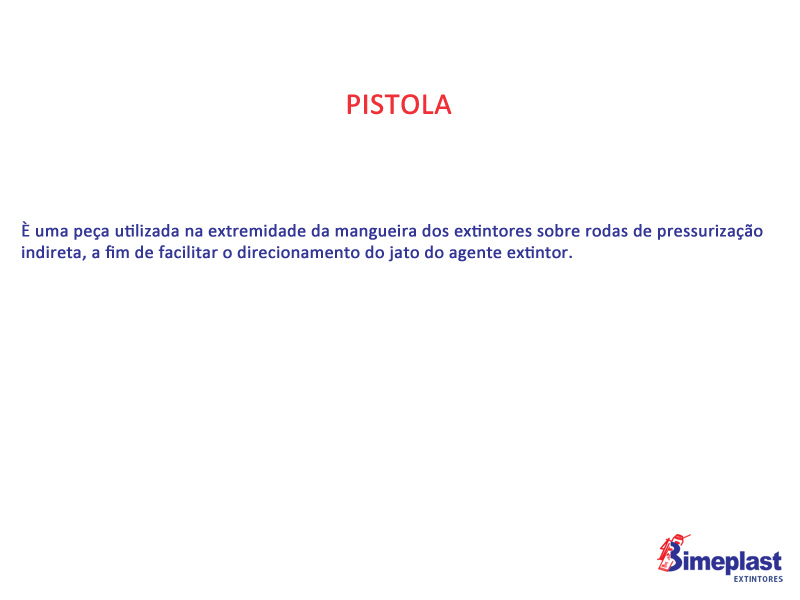 PISTOLA

È uma peça utilizada na extremidade da mangueira dos extintores sobre rodas de pressurização indireta, a fim de facilitar o direcionamento do jato do agente extintor.

Bimeplast
EXTINTORES